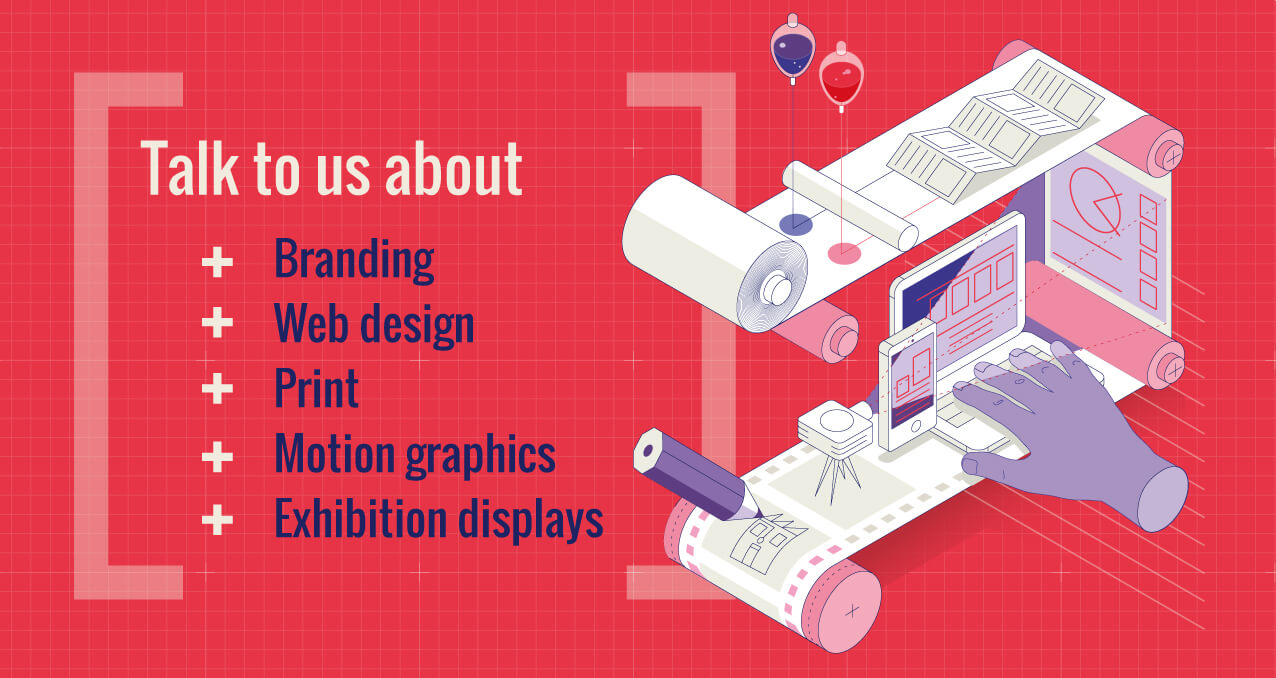 Talk to us about

+ Branding
+ Web design
+ Print
+ Motion graphics
+ Exhibition displays